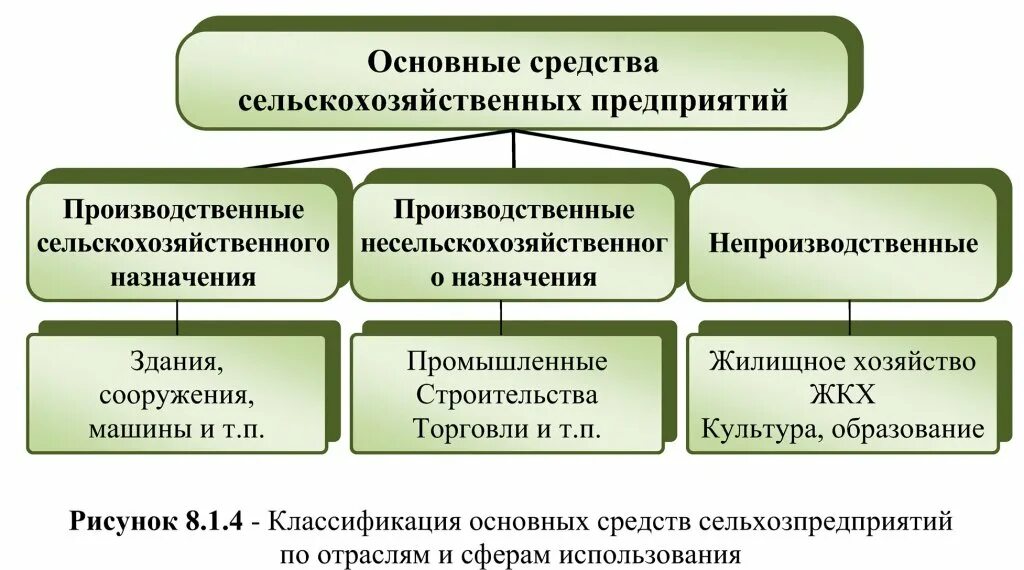 Основные средства сельскохозяйственных предприятий

Производственные сельскохозяйственного назначения

Производственные несельскохозяйственного назначения

Непроизводственные

Здания, сооружения, машины и т.п.

Промышленные Строительства Торговли и т.п.

Жилищное хозяйство ЖКХ Культура, образование

Рисунок 8.1.4 - Классификация основных средств сельхозпредприятий по отраслям и сферам использования